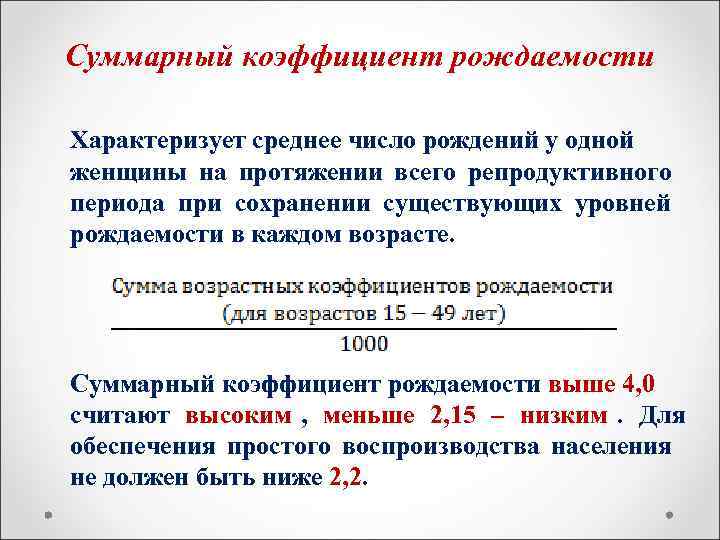 Суммарный коэффициент рождаемости

Характеризует среднее число рождений у одной женщины на протяжении всего репродуктивного периода при сохранении существующих уровней рождаемости в каждом возрасте.

$\frac{\text{Сумма возрастных коэффициентов рождаемости (для возрастов 15 – 49 лет)}}{1000}$

Суммарный коэффициент рождаемости выше 4,0 считают высоким , меньше 2,15 – низким . Для обеспечения простого воспроизводства населения не должен быть ниже 2,2.